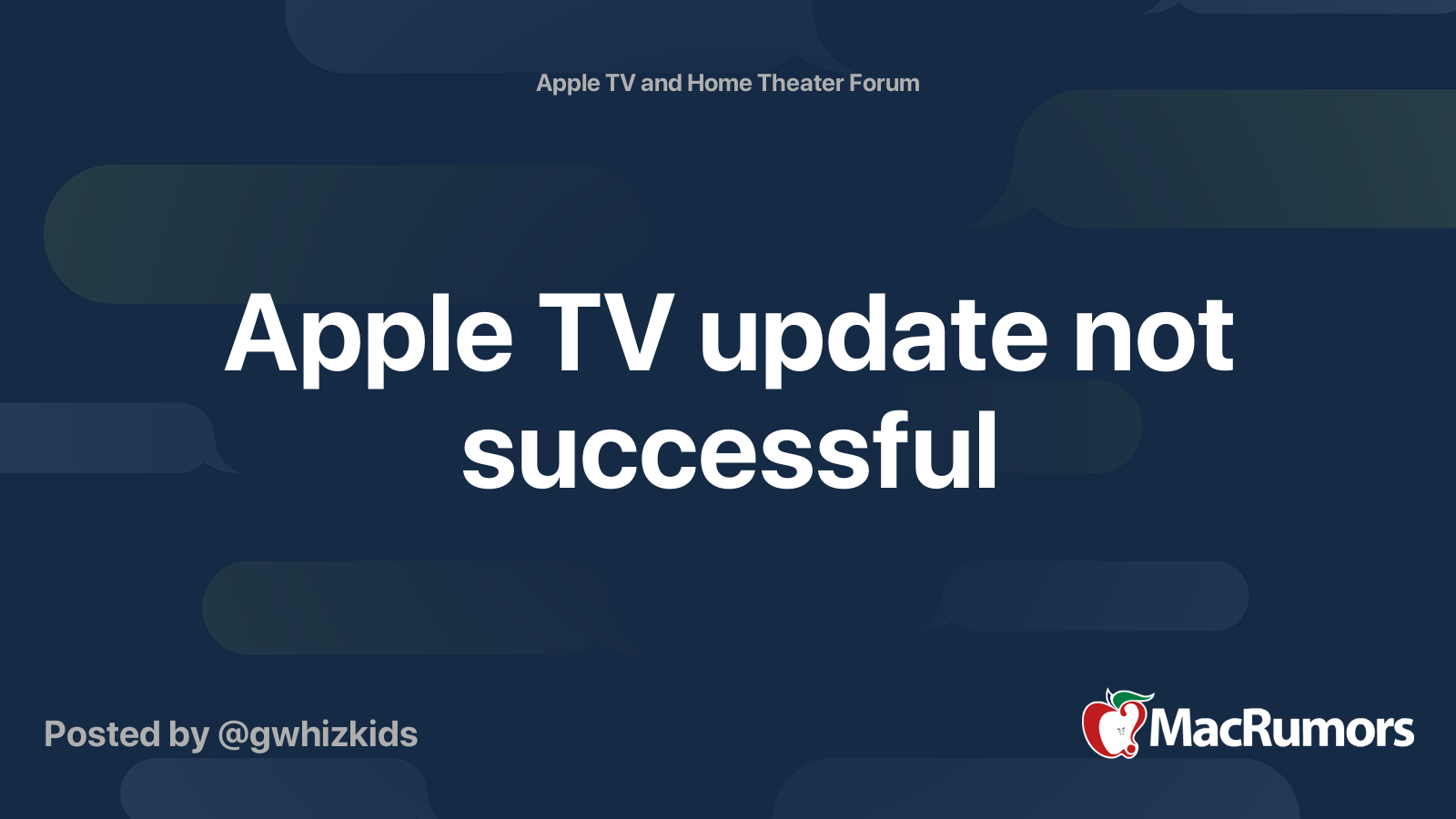 Apple TV and Home Theater Forum

Apple TV update not successful

Posted by @gwhizkids

MacRumors